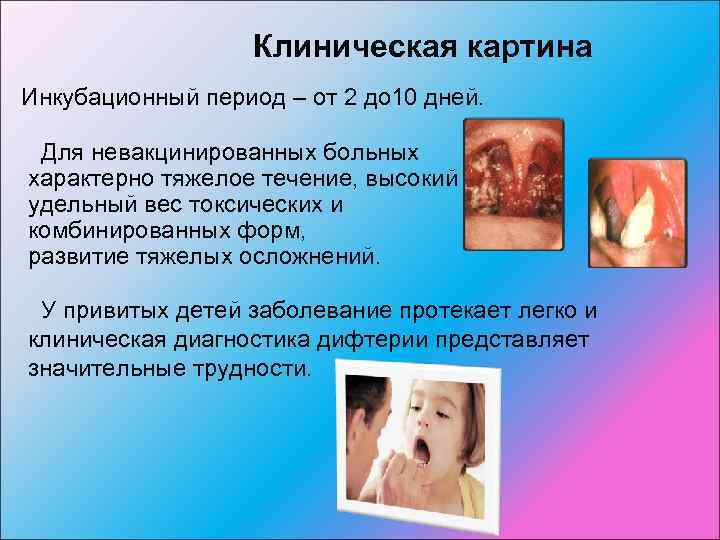 Клиническая картина

Инкубационный период – от 2 до10 дней.

Для невакцинированных больных характерно тяжелое течение, высокий удельный вес токсических и комбинированных форм, развитие тяжелых осложнений.

У привитых детей заболевание протекает легко и клиническая диагностика дифтерии представляет значительные трудности.